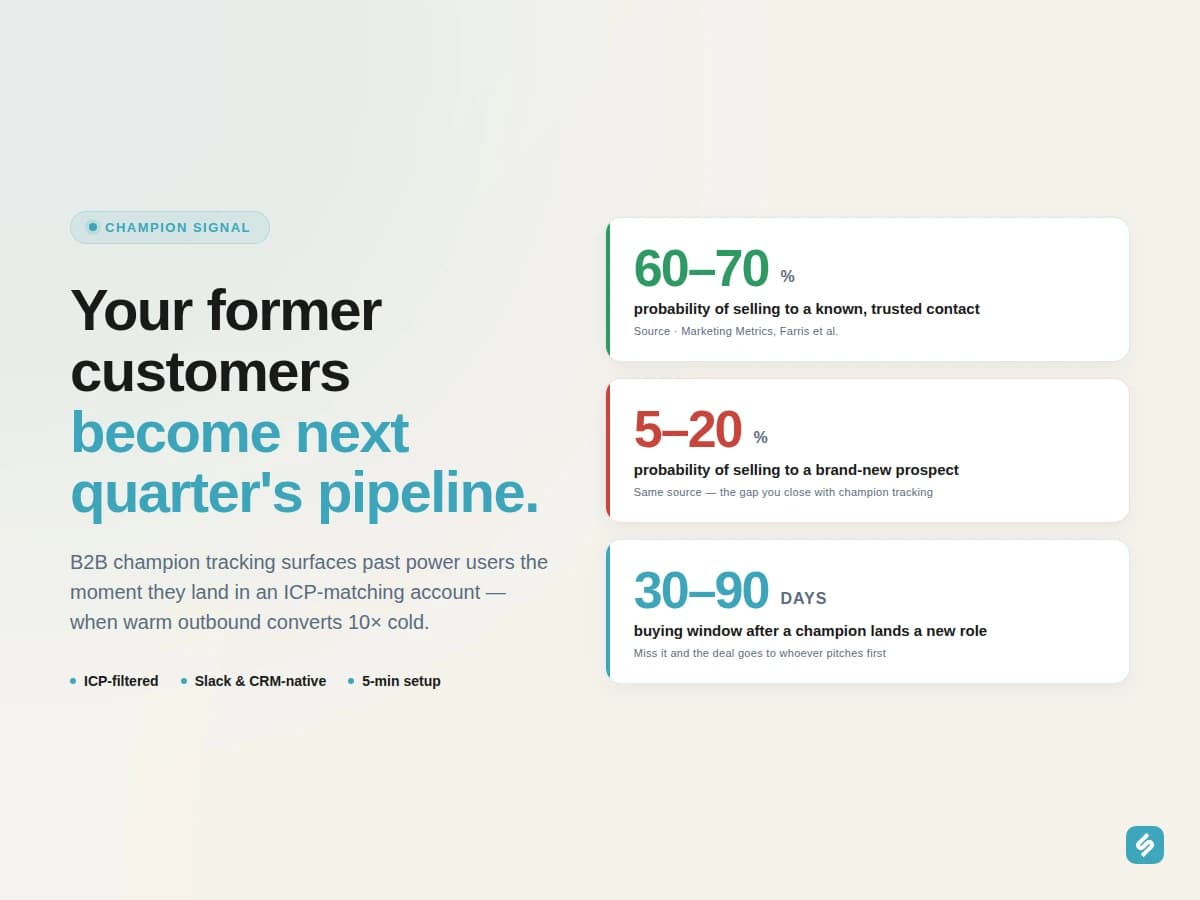 CHAMPION SIGNAL

Your former customers become next quarter's pipeline.

B2B champion tracking surfaces past power users the moment they land in an ICP-matching account — when warm outbound converts 10× cold.

ICP-filtered
Slack & CRM-native
5-min setup

60–70 %
probability of selling to a known, trusted contact
Source · Marketing Metrics, Farris et al.

5–20 %
probability of selling to a brand-new prospect
Same source — the gap you close with champion tracking

30–90 DAYS
buying window after a champion lands a new role
Miss it and the deal goes to whoever pitches first